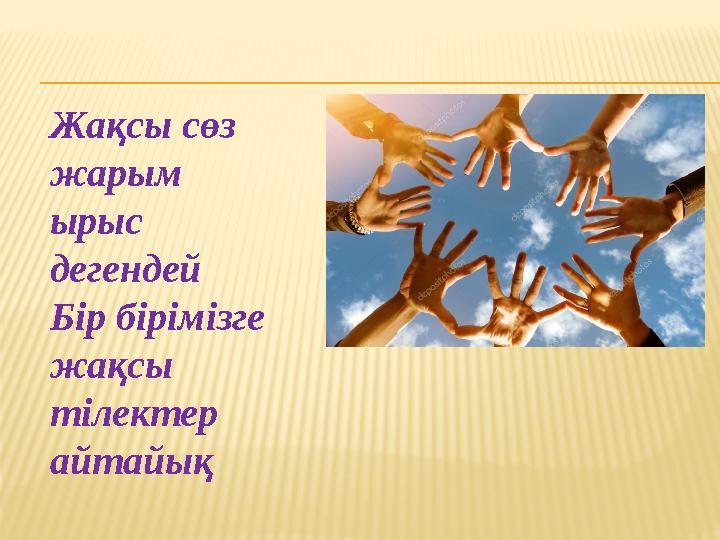 Жақсы сөз жарым ырыс дегендей Бір бірімізге жақсы тілектер айтайық

depositphotos